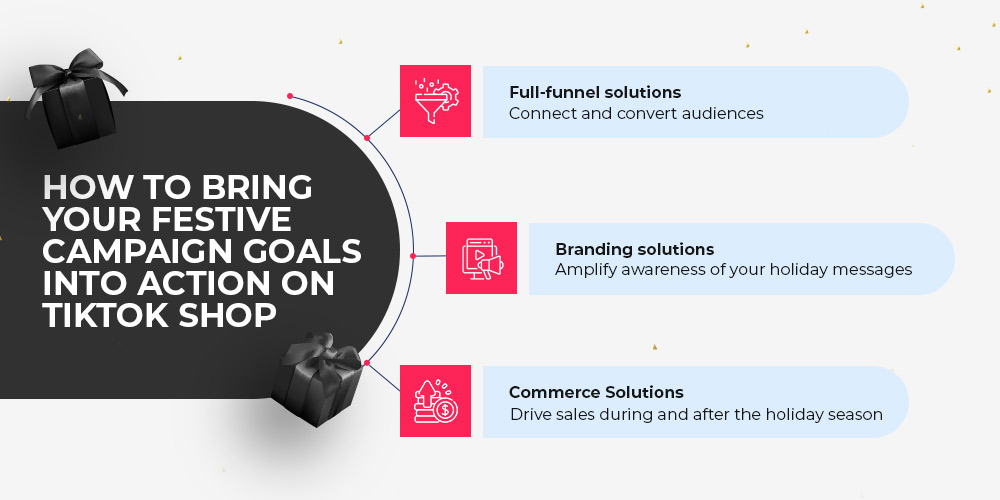 HOW TO BRING YOUR FESTIVE CAMPAIGN GOALS INTO ACTION ON TIKTOK SHOP

Full-funnel solutions
Connect and convert audiences

Branding solutions
Amplify awareness of your holiday messages

Commerce Solutions
Drive sales during and after the holiday season